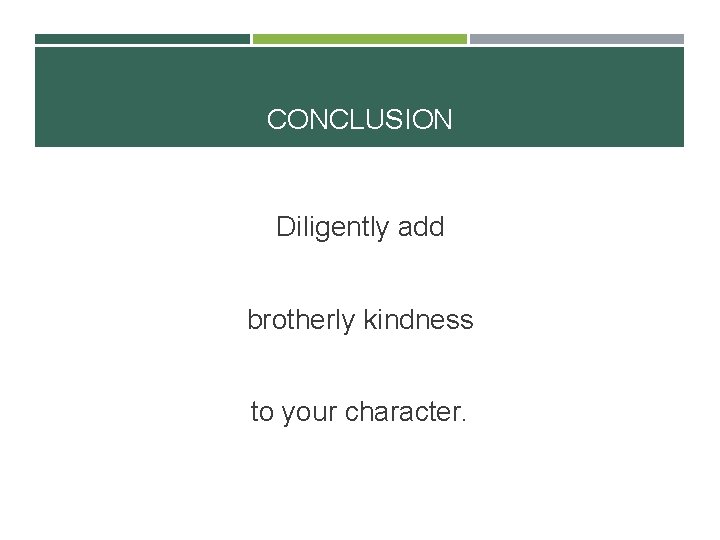 CONCLUSION

Diligently add

brotherly kindness

to your character.